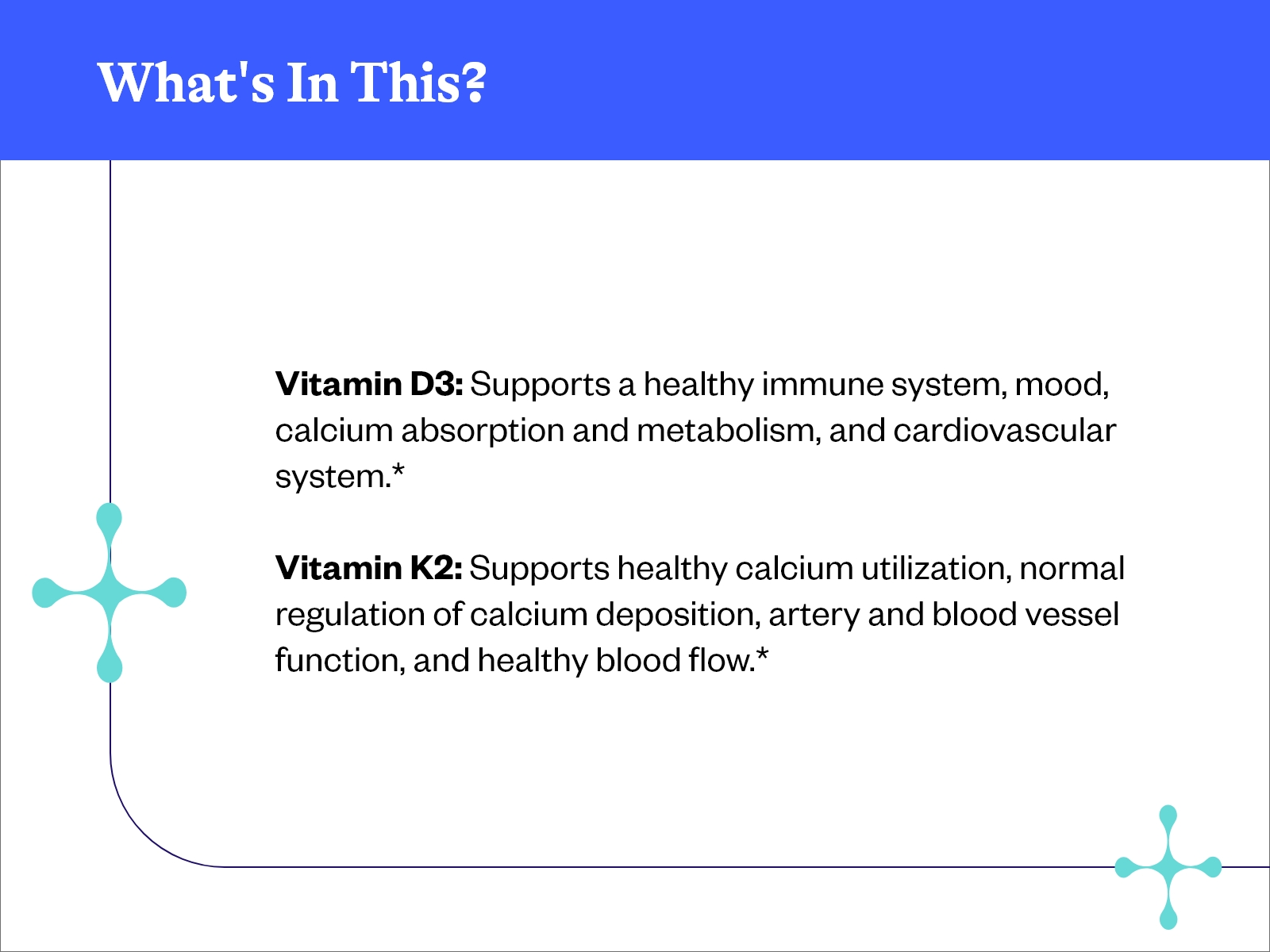 What's In This?

Vitamin D3: Supports a healthy immune system, mood, calcium absorption and metabolism, and cardiovascular system.*

Vitamin K2: Supports healthy calcium utilization, normal regulation of calcium deposition, artery and blood vessel function, and healthy blood flow.*